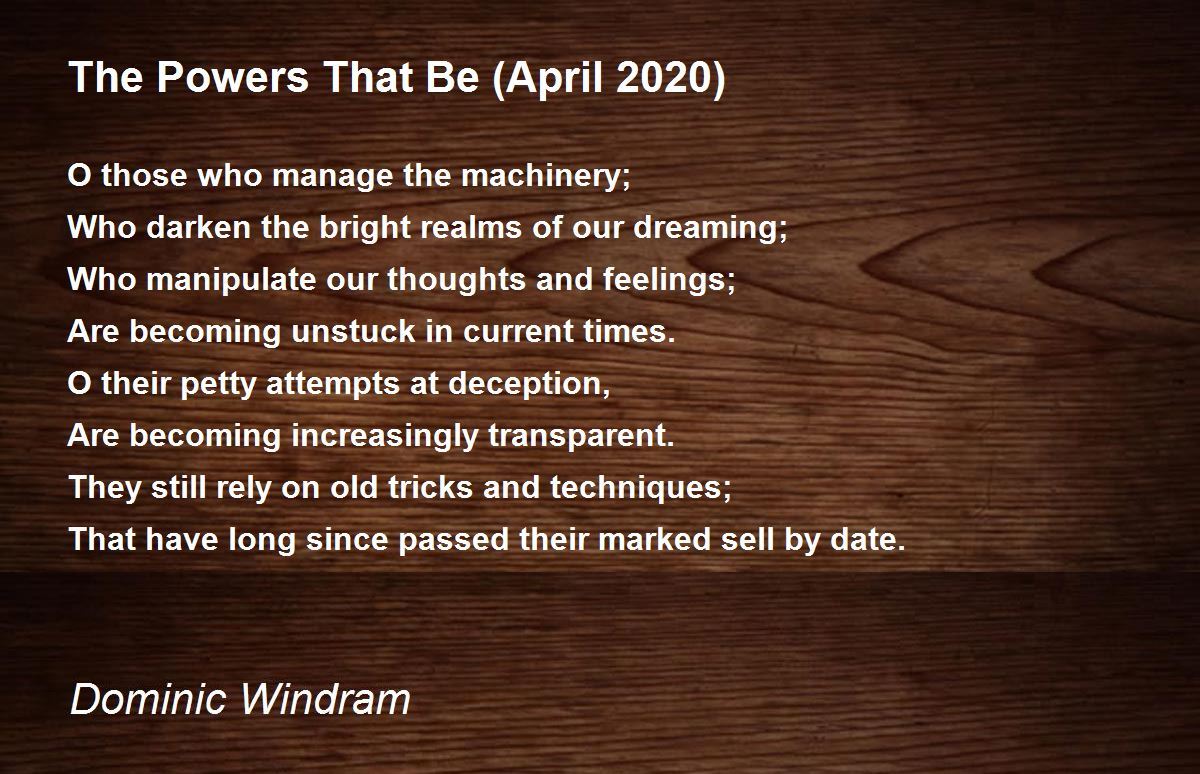 The Powers That Be (April 2020)

O those who manage the machinery;
Who darken the bright realms of our dreaming;
Who manipulate our thoughts and feelings;
Are becoming unstuck in current times.
O their petty attempts at deception,
Are becoming increasingly transparent.
They still rely on old tricks and techniques;
That have long since passed their marked sell by date.

Dominic Windram